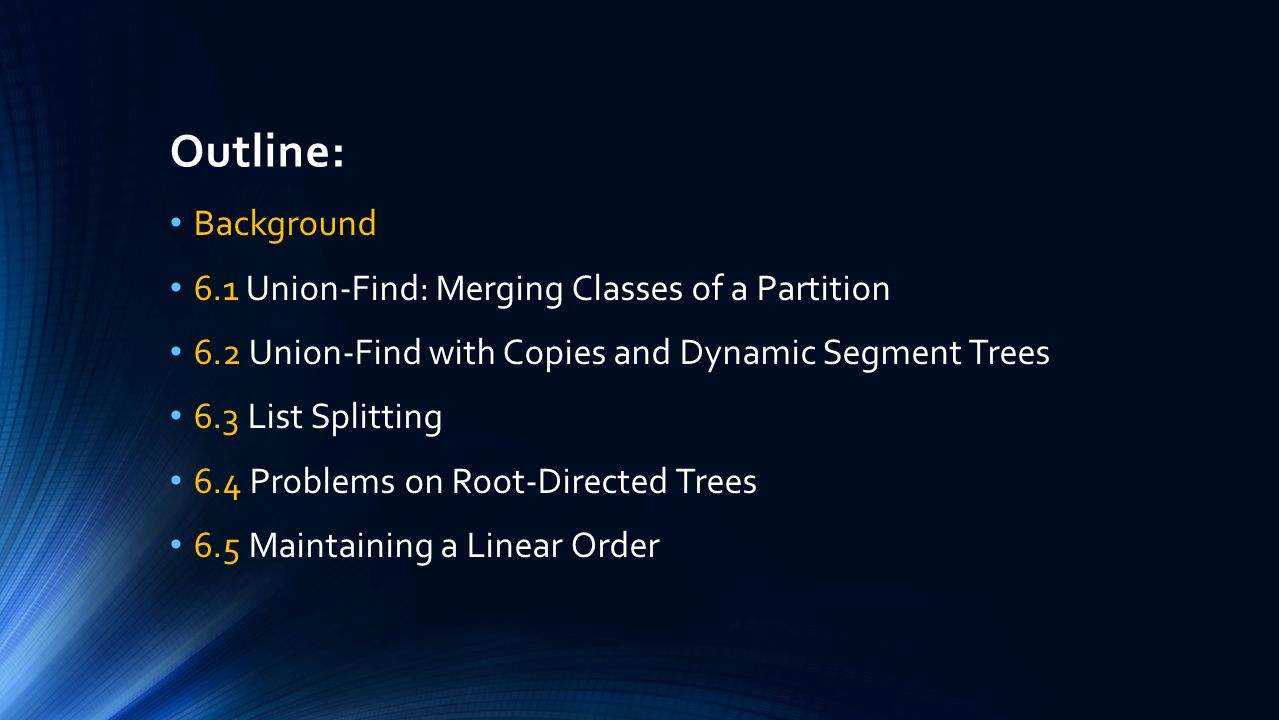 Outline:

• Background

• 6.1 Union-Find: Merging Classes of a Partition

• 6.2 Union-Find with Copies and Dynamic Segment Trees

• 6.3 List Splitting

• 6.4 Problems on Root-Directed Trees

• 6.5 Maintaining a Linear Order